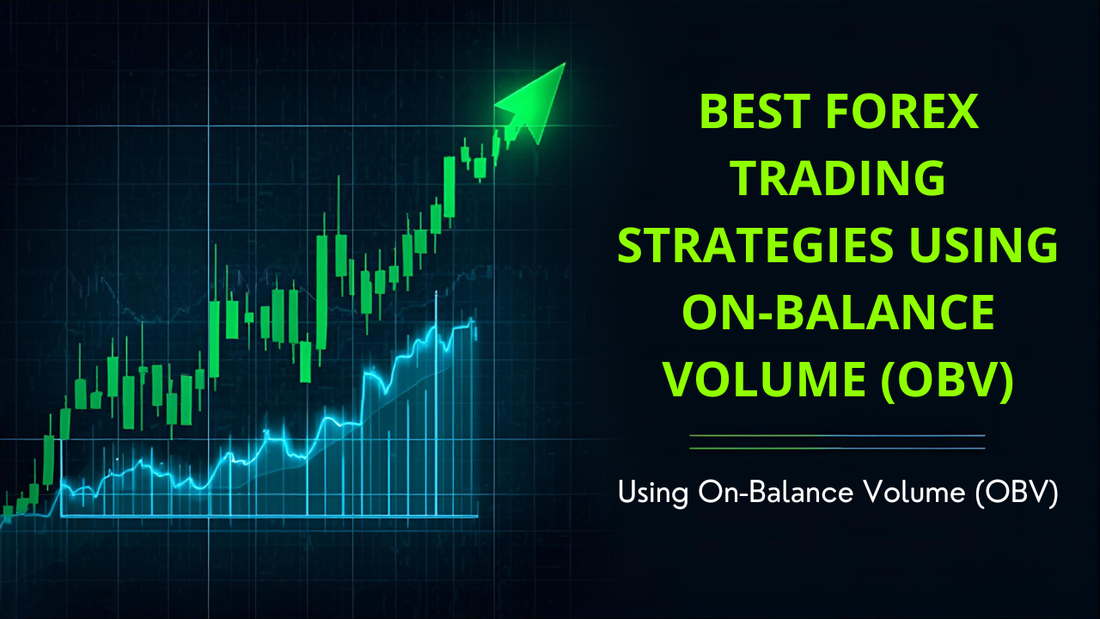 BEST FOREX TRADING STRATEGIES USING ON-BALANCE VOLUME (OBV)

Using On-Balance Volume (OBV)